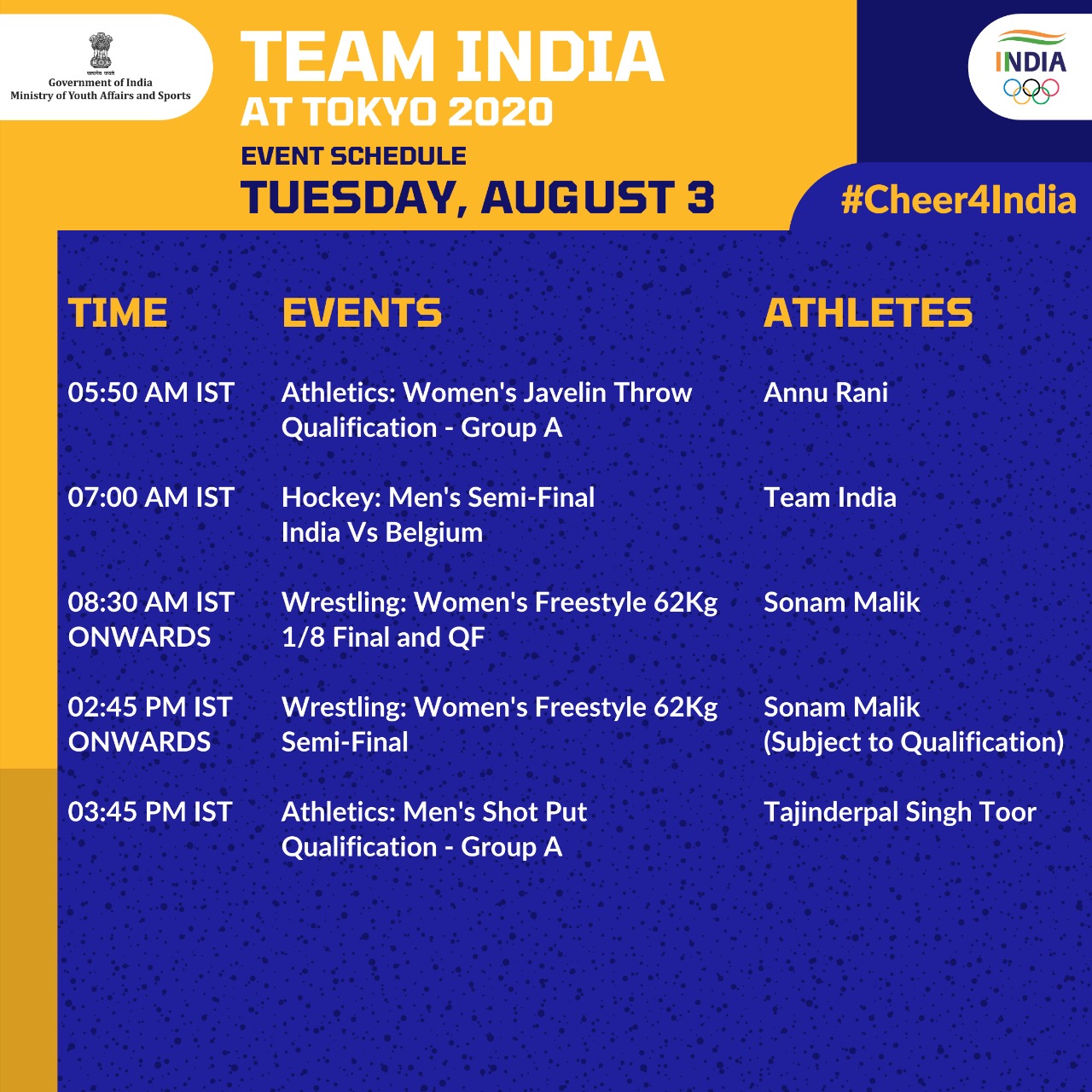 सत्यमेव जयते
Government of India
Ministry of Youth Affairs and Sports

TEAM INDIA
AT TOKYO 2020
EVENT SCHEDULE
TUESDAY, AUGUST 3

INDIA

#Cheer4India

| TIME | EVENTS | ATHLETES |
|---|---|---|
| 05:50 AM IST | Athletics: Women's Javelin Throw Qualification - Group A | Annu Rani |
| 07:00 AM IST | Hockey: Men's Semi-Final India Vs Belgium | Team India |
| 08:30 AM IST ONWARDS | Wrestling: Women's Freestyle 62Kg 1/8 Final and QF | Sonam Malik |
| 02:45 PM IST ONWARDS | Wrestling: Women's Freestyle 62Kg Semi-Final | Sonam Malik (Subject to Qualification) |
| 03:45 PM IST | Athletics: Men's Shot Put Qualification - Group A | Tajinderpal Singh Toor |